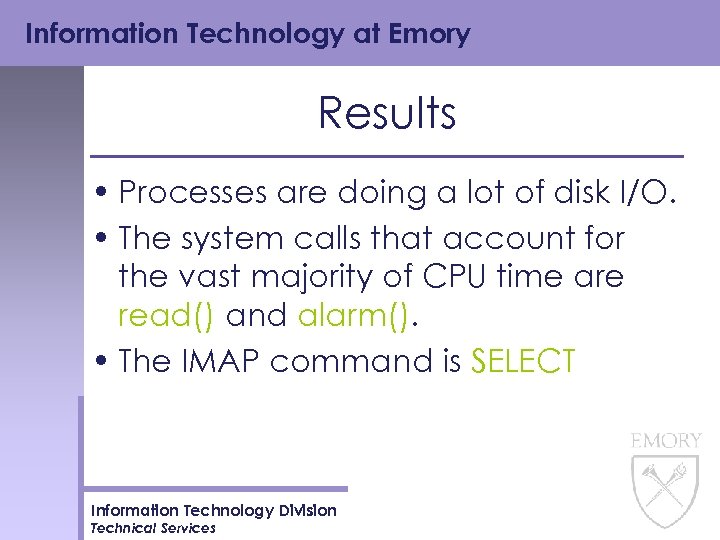 Information Technology at Emory

Results

• Processes are doing a lot of disk I/O.

• The system calls that account for the vast majority of CPU time are read() and alarm().

• The IMAP command is SELECT

EMORY

Information Technology Division
Technical Services